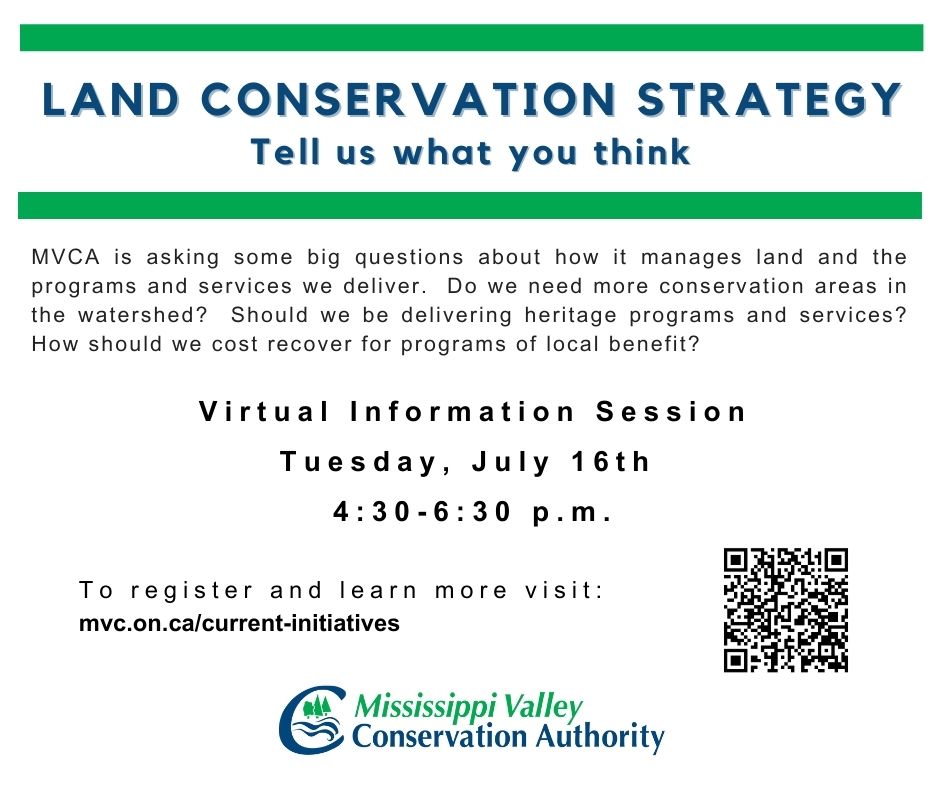 LAND CONSERVATION STRATEGY
Tell us what you think

MVCA is asking some big questions about how it manages land and the programs and services we deliver. Do we need more conservation areas in the watershed? Should we be delivering heritage programs and services? How should we cost recover for programs of local benefit?

Virtual Information Session

Tuesday, July 16th

4:30-6:30 p.m.

To register and learn more visit:
mvc.on.ca/current-initiatives

Mississippi Valley
Conservation Authority